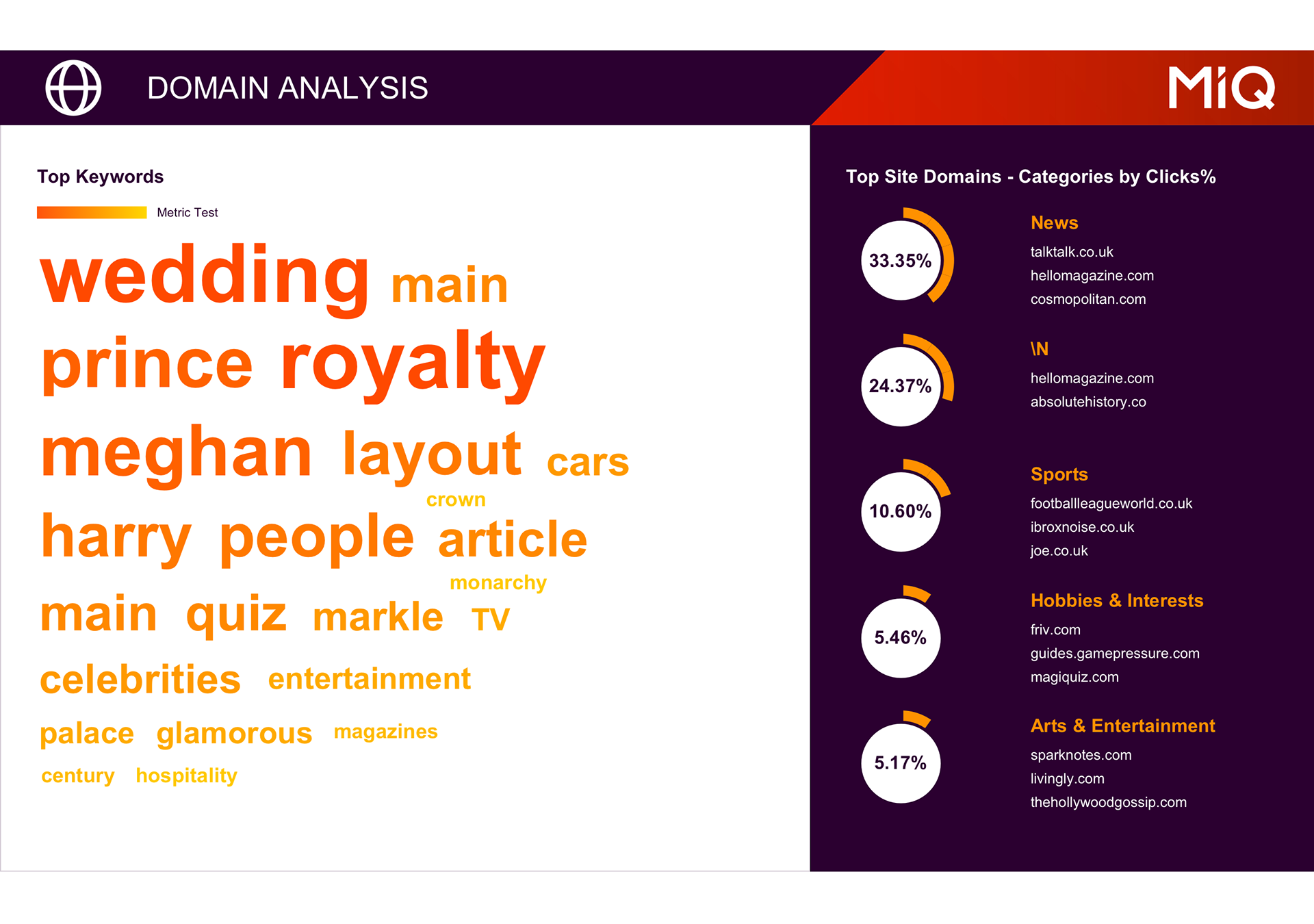 DOMAIN ANALYSIS

MiQ

Top Keywords

Metric Test

wedding main
prince royalty
meghan layout cars
crown
harry people article
monarchy
main quiz markle TV
celebrities entertainment
palace glamorous magazines
century hospitality

Top Site Domains - Categories by Clicks%

33.35%

News
talktalk.co.uk
hellomagazine.com
cosmopolitan.com

24.37%

\N
hellomagazine.com
absolutehistory.co

10.60%

Sports
footballleagueworld.co.uk
ibroxnoise.co.uk
joe.co.uk

5.46%

Hobbies & Interests
friv.com
guides.gamepressure.com
magiquiz.com

5.17%

Arts & Entertainment
sparknotes.com
livingly.com
thehollywoodgossip.com